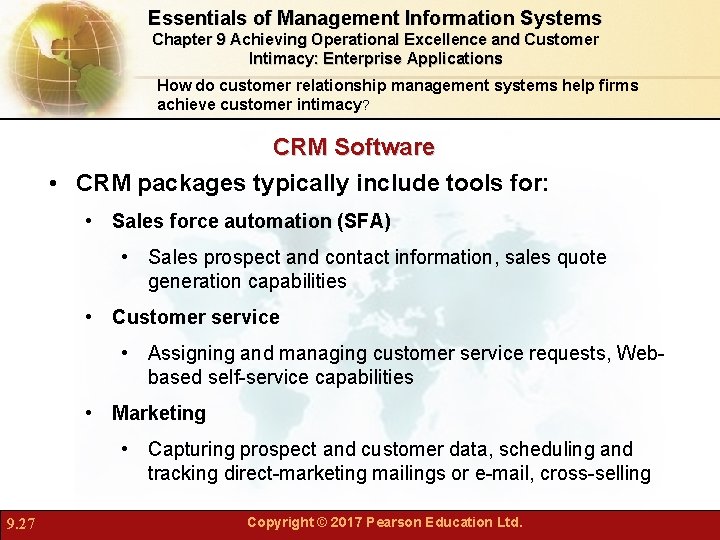 Essentials of Management Information Systems
Chapter 9 Achieving Operational Excellence and Customer Intimacy: Enterprise Applications

How do customer relationship management systems help firms achieve customer intimacy?

CRM Software

• CRM packages typically include tools for:

• Sales force automation (SFA)

• Sales prospect and contact information, sales quote generation capabilities

• Customer service

• Assigning and managing customer service requests, Web-based self-service capabilities

• Marketing

• Capturing prospect and customer data, scheduling and tracking direct-marketing mailings or e-mail, cross-selling

9.27

Copyright © 2017 Pearson Education Ltd.